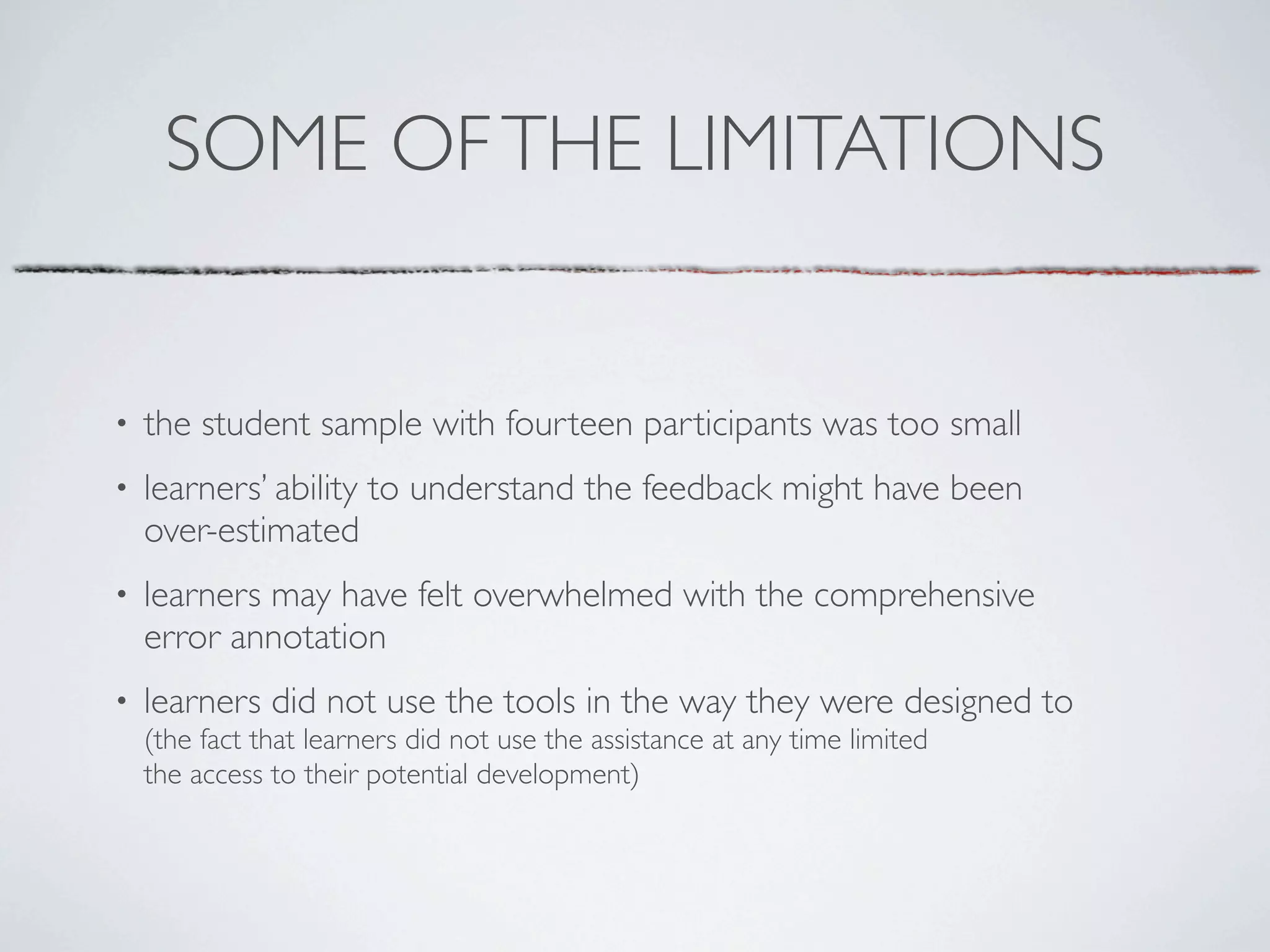 SOME OF THE LIMITATIONS

• the student sample with fourteen participants was too small

• learners' ability to understand the feedback might have been over-estimated

• learners may have felt overwhelmed with the comprehensive error annotation

• learners did not use the tools in the way they were designed to (the fact that learners did not use the assistance at any time limited the access to their potential development)